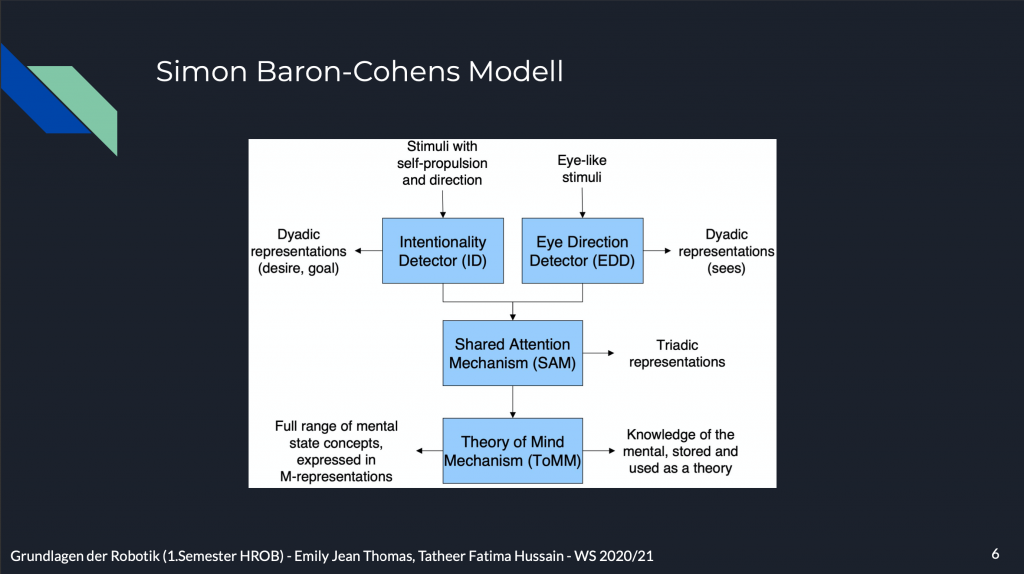 Simon Baron-Cohens Modell

Stimuli with self-propulsion and direction

Eye-like stimuli

Dyadic representations (desire, goal)

Intentionality Detector (ID)

Eye Direction Detector (EDD)

Dyadic representations (sees)

Shared Attention Mechanism (SAM)

Triadic representations

Full range of mental state concepts, expressed in M-representations

Theory of Mind Mechanism (ToMM)

Knowledge of the mental, stored and used as a theory

Grundlagen der Robotik (1.Semester HROB) - Emily Jean Thomas, Tatheer Fatima Hussain - WS 2020/21

6